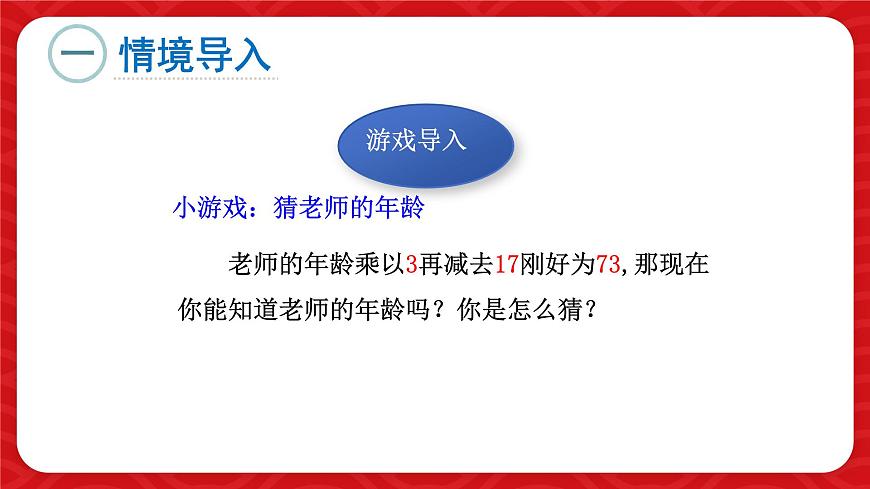 一 情境导入

游戏导入

小游戏：猜老师的年龄

老师的年龄乘以3再减去17刚好为73,那现在你能知道老师的年龄吗？你是怎么猜？